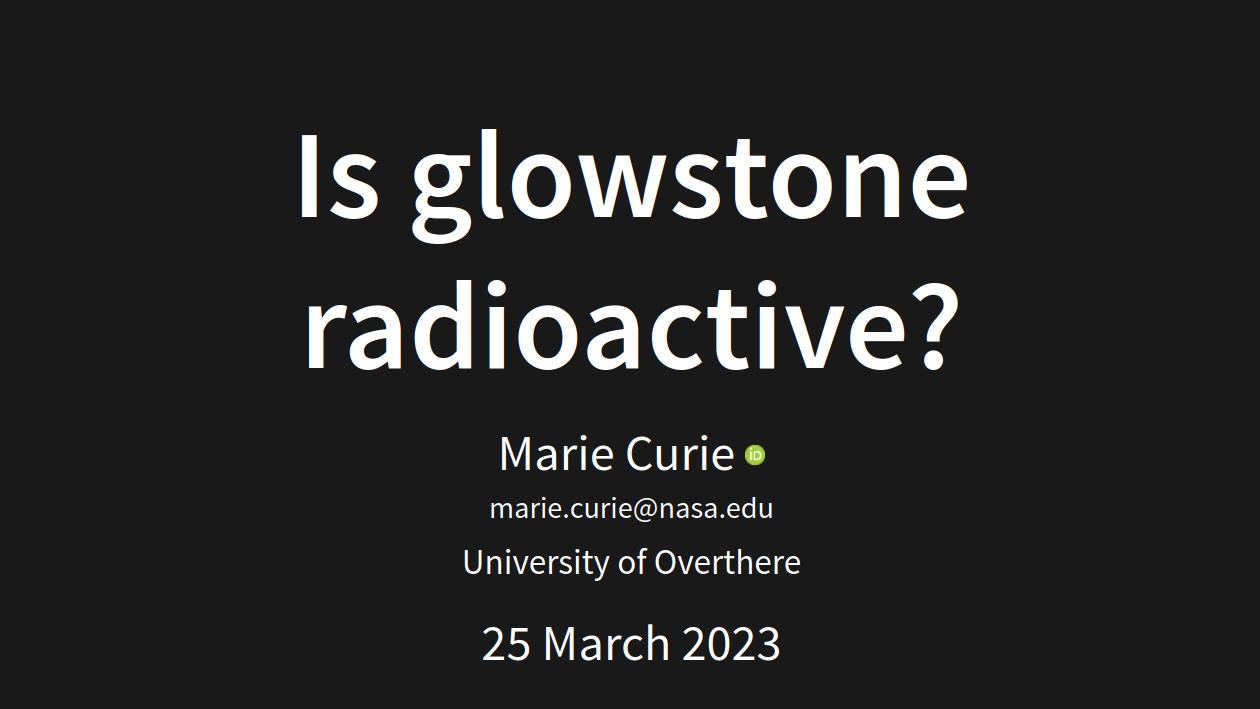 Is glowstone radioactive?

Marie Curie iD

marie.curie@nasa.edu

University of Overthere

25 March 2023